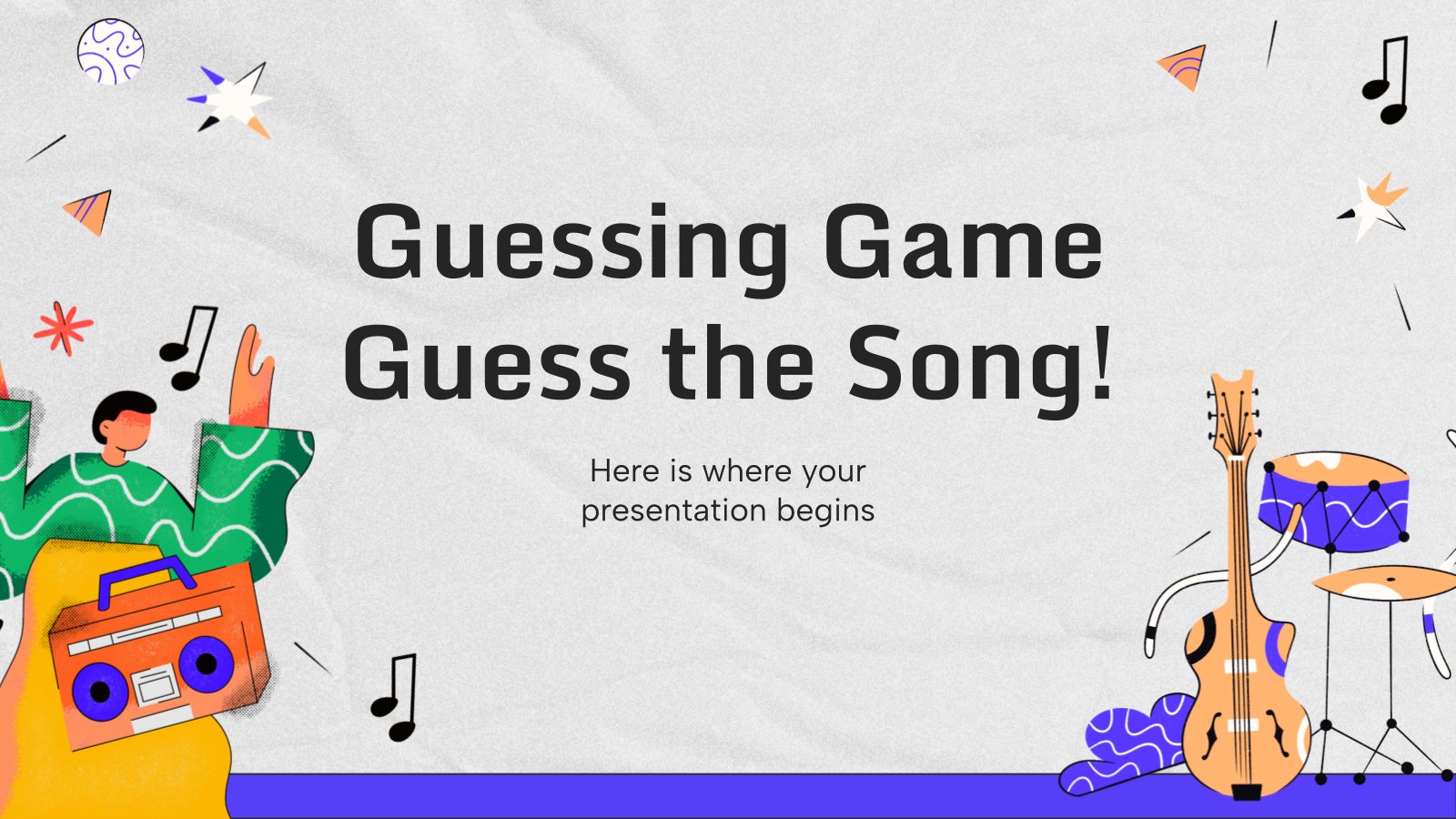 Guessing Game
Guess the Song!

Here is where your presentation begins